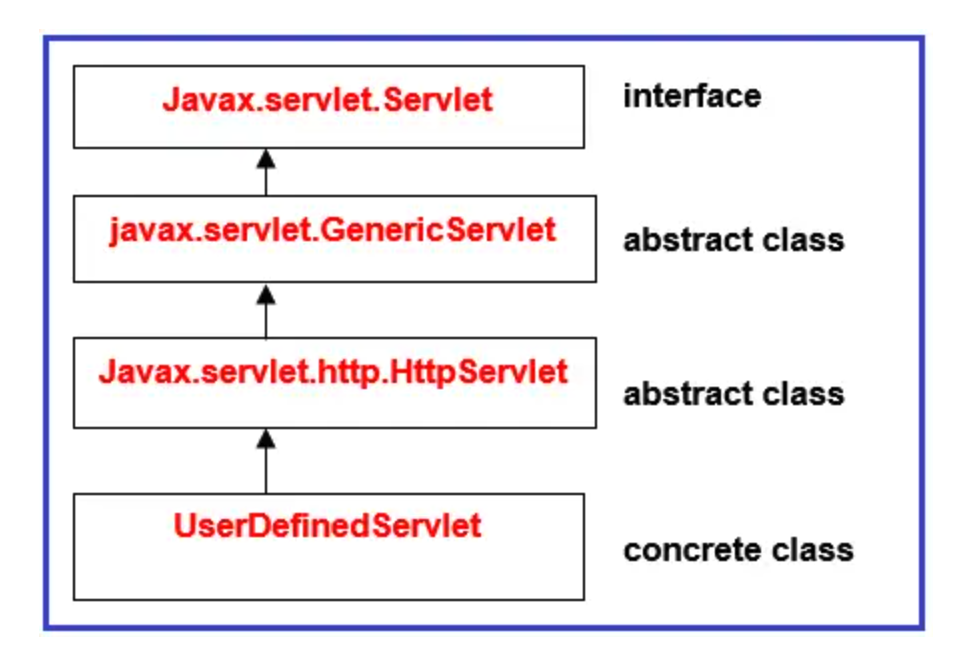 Javax.servlet.Servlet

interface

javax.servlet.GenericServlet

abstract class

Javax.servlet.http.HttpServlet

abstract class

UserDefinedServlet

concrete class